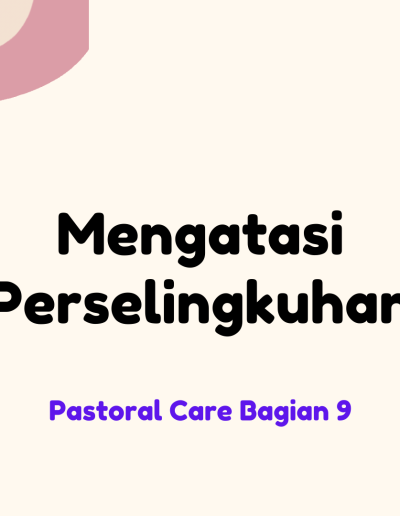 Mengatasi Perselingkuhan

Pastoral Care Bagian 9